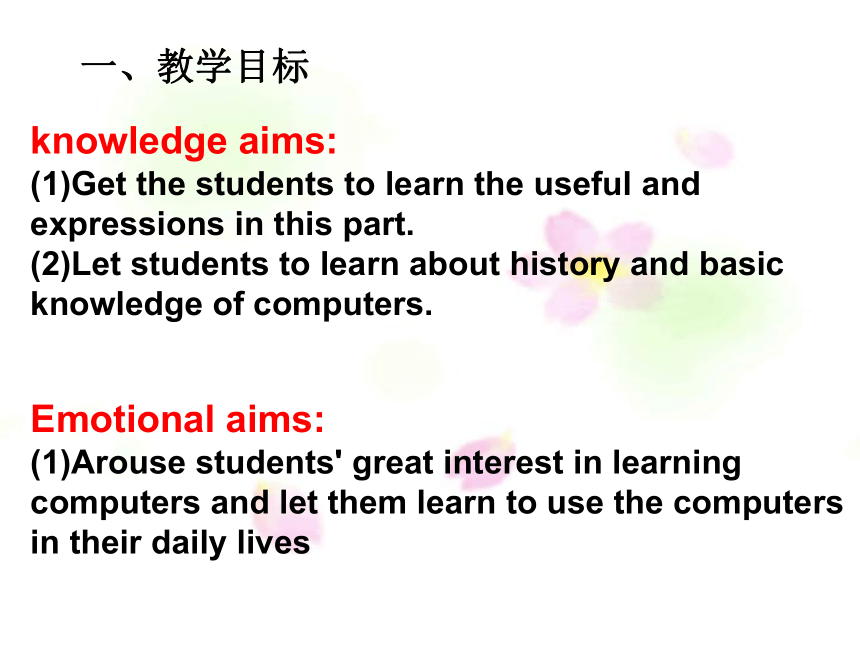 一、教学目标

knowledge aims:
(1)Get the students to learn the useful and expressions in this part.
(2)Let students to learn about history and basic knowledge of computers.

Emotional aims:
(1)Arouse students' great interest in learning computers and let them learn to use the computers in their daily lives